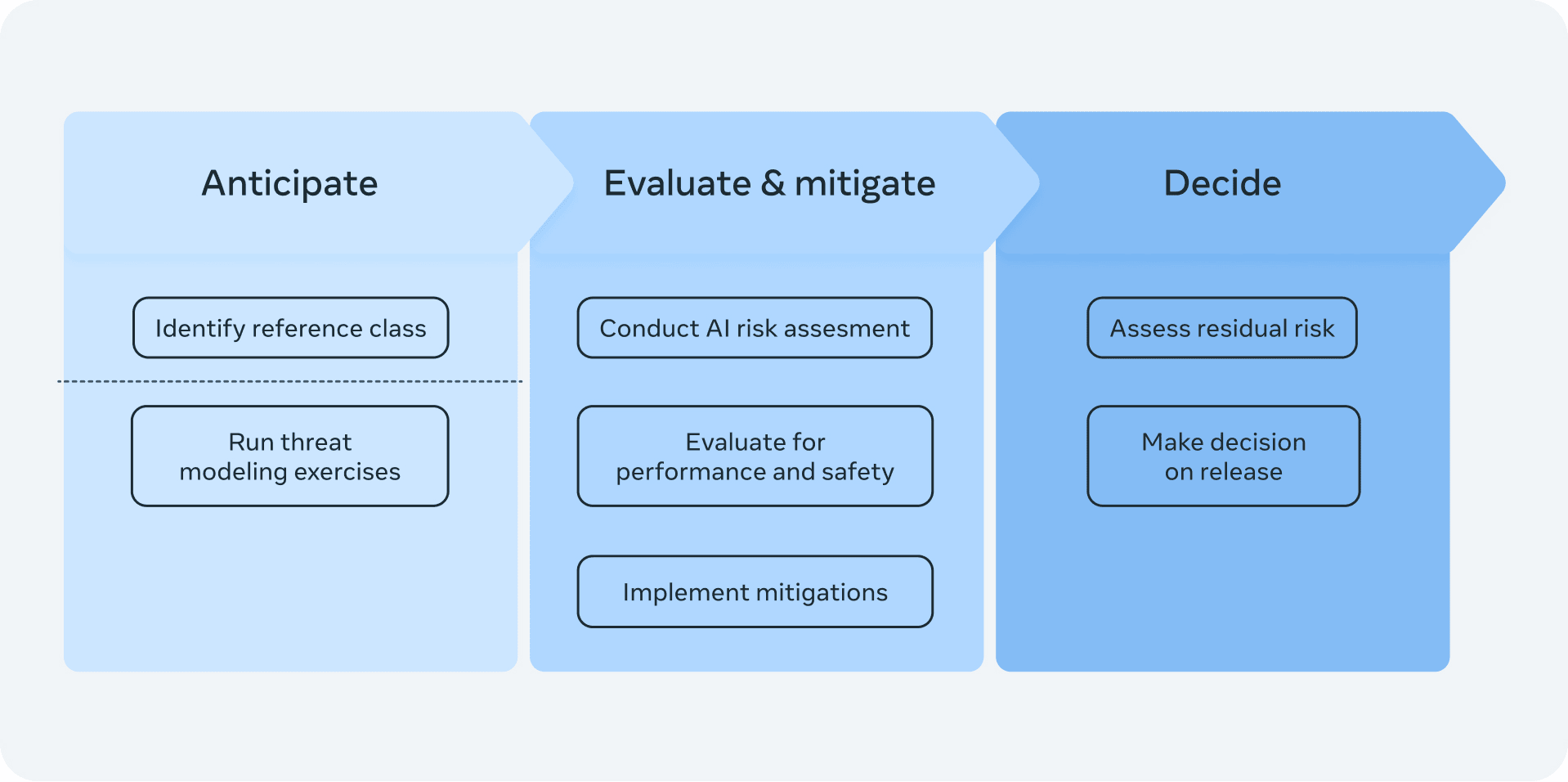 Anticipate

Identify reference class

Run threat modeling exercises

Evaluate & mitigate

Conduct AI risk assesment

Evaluate for performance and safety

Implement mitigations

Decide

Assess residual risk

Make decision on release